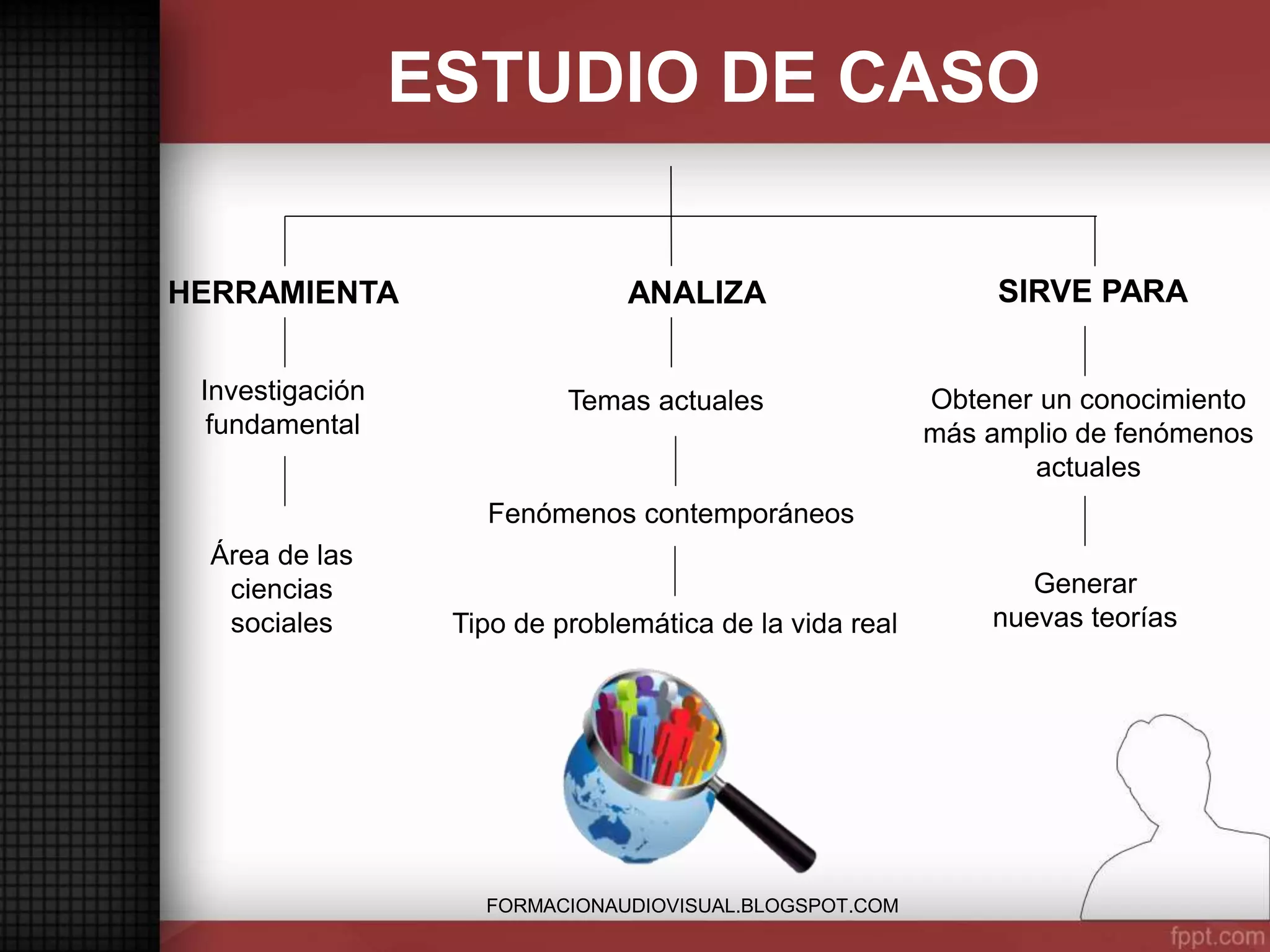 ESTUDIO DE CASO

HERRAMIENTA

Investigación fundamental

Área de las ciencias sociales

ANALIZA

Temas actuales

Fenómenos contemporáneos

Tipo de problemática de la vida real

SIRVE PARA

Obtener un conocimiento más amplio de fenómenos actuales

Generar nuevas teorías

FORMACIONAUDIOVISUAL.BLOGSPOT.COM

fppt.com